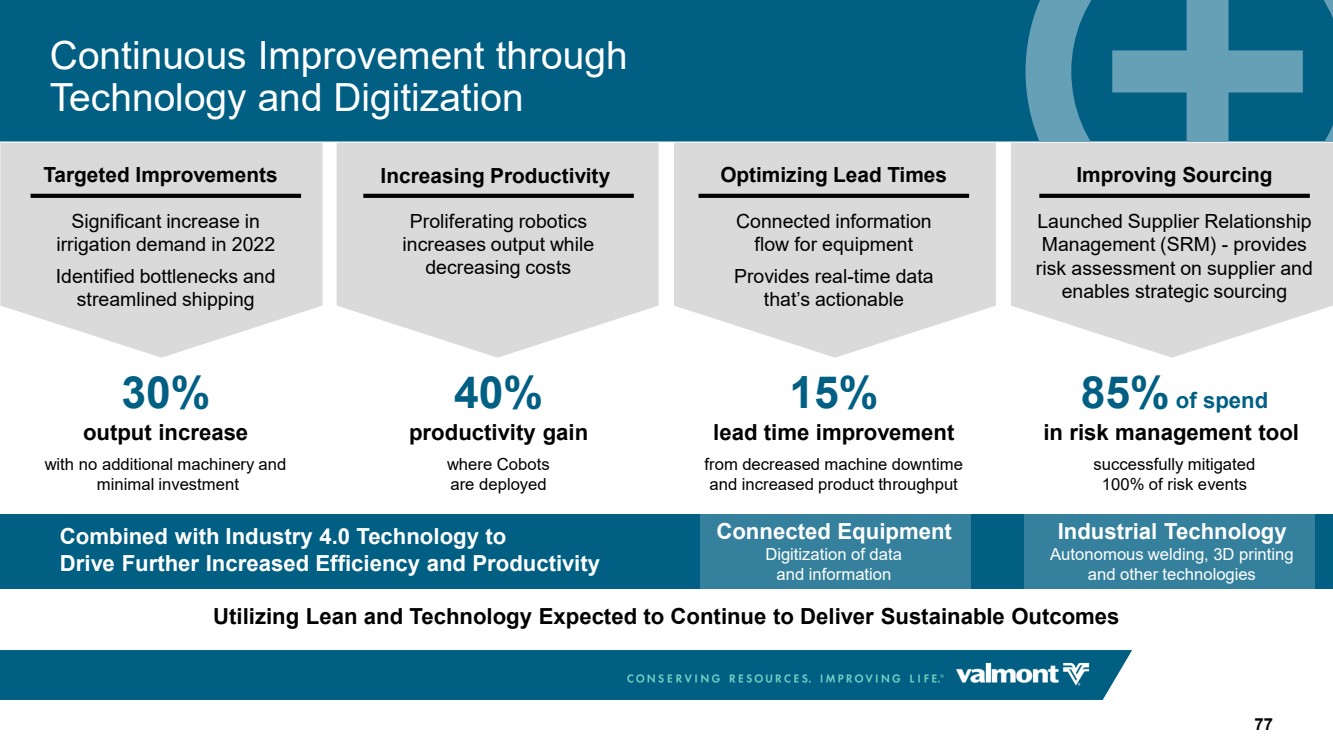 Continuous Improvement through Technology and Digitization

Targeted Improvements

Significant increase in irrigation demand in 2022

Identified bottlenecks and streamlined shipping

30%

output increase

with no additional machinery and minimal investment

Increasing Productivity

Proliferating robotics increases output while decreasing costs

40%

productivity gain

where Cobots are deployed

Optimizing Lead Times

Connected information flow for equipment

Provides real-time data that's actionable

15%

lead time improvement

from decreased machine downtime and increased product throughput

Improving Sourcing

Launched Supplier Relationship Management (SRM) - provides risk assessment on supplier and enables strategic sourcing

85% of spend

in risk management tool

successfully mitigated 100% of risk events

Combined with Industry 4.0 Technology to Drive Further Increased Efficiency and Productivity

Connected Equipment
Digitization of data and information

Industrial Technology
Autonomous welding, 3D printing and other technologies

Utilizing Lean and Technology Expected to Continue to Deliver Sustainable Outcomes

CONSERVING RESOURCES. IMPROVING LIFE.® valmont

77